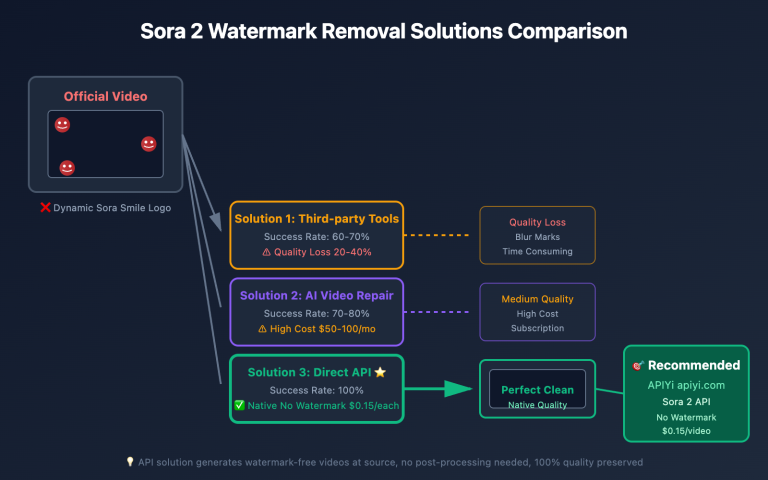 Sora 2 Watermark Removal Solutions Comparison

Official Video

❌ Dynamic Sora Smile Logo

Solution 1: Third-party Tools
Success Rate: 60-70%
⚠ Quality Loss 20-40%

Quality Loss
Blur Marks
Time Consuming

Solution 2: AI Video Repair
Success Rate: 70-80%
⚠ High Cost $50-100/mo

Medium Quality
High Cost
Subscription

Solution 3: Direct API ⭐
Success Rate: 100%
✅ Native No Watermark $0.15/each

Perfect Clean
Native Quality

🎯 Recommended
APIYi apiyi.com
Sora 2 API
No Watermark
$0.15/video

💡 API solution generates watermark-free videos at source, no post-processing needed, 100% quality preserved